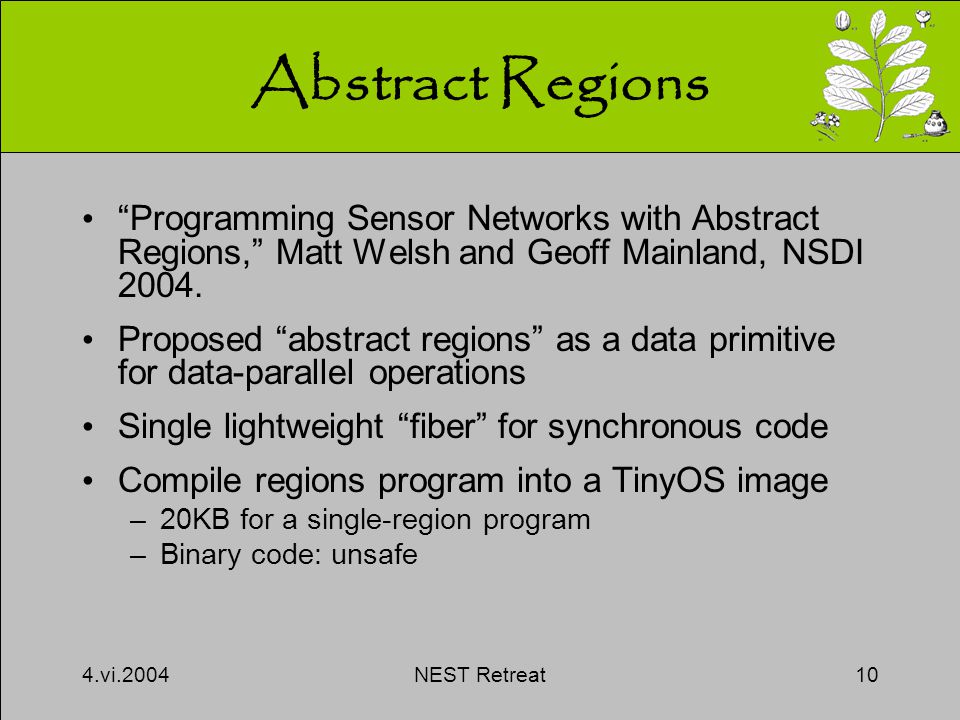 Abstract Regions

• “Programming Sensor Networks with Abstract Regions,” Matt Welsh and Geoff Mainland, NSDI 2004.

• Proposed “abstract regions” as a data primitive for data-parallel operations

• Single lightweight “fiber” for synchronous code

• Compile regions program into a TinyOS image
– 20KB for a single-region program
– Binary code: unsafe

4.vi.2004 NEST Retreat 10